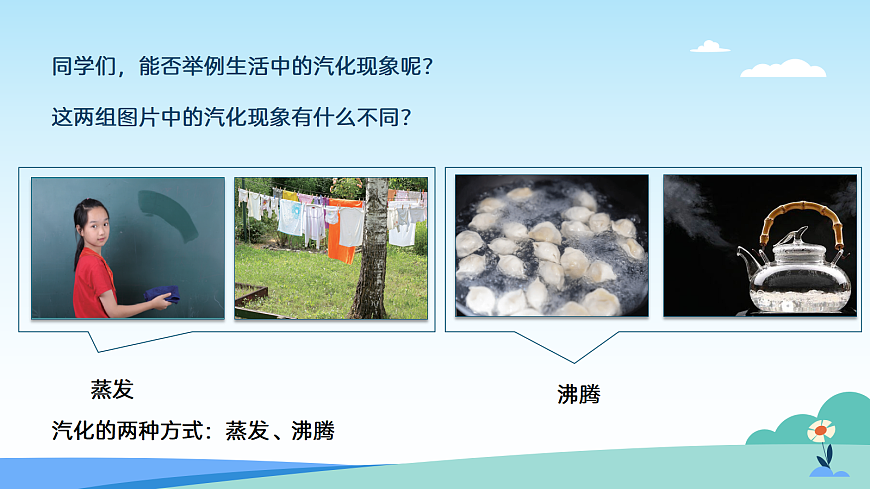 同学们，能否举例生活中的汽化现象呢？

这两组图片中的汽化现象有什么不同？

蒸发

沸腾

汽化的两种方式：蒸发、沸腾